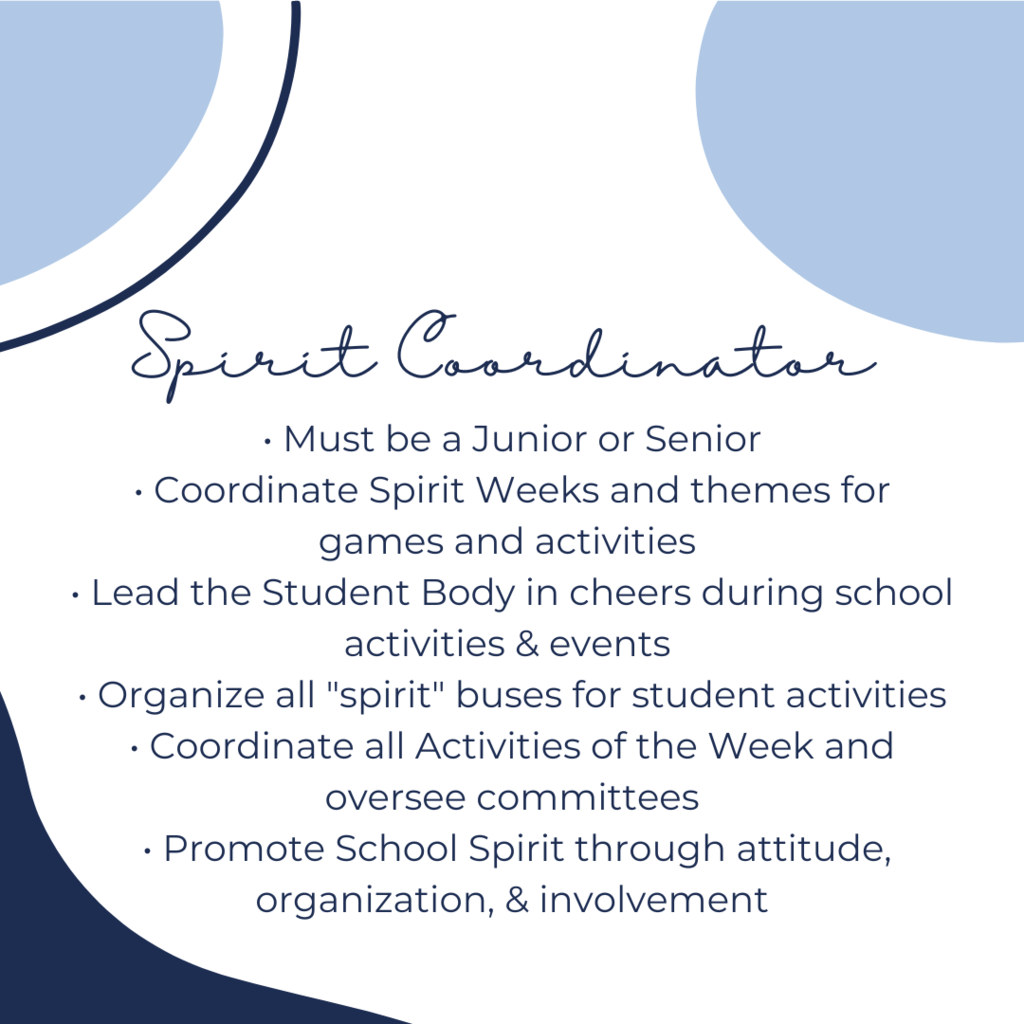 Spirit Coordinator

• Must be a Junior or Senior
• Coordinate Spirit Weeks and themes for games and activities
• Lead the Student Body in cheers during school activities & events
• Organize all "spirit" buses for student activities
• Coordinate all Activities of the Week and oversee committees
• Promote School Spirit through attitude, organization, & involvement